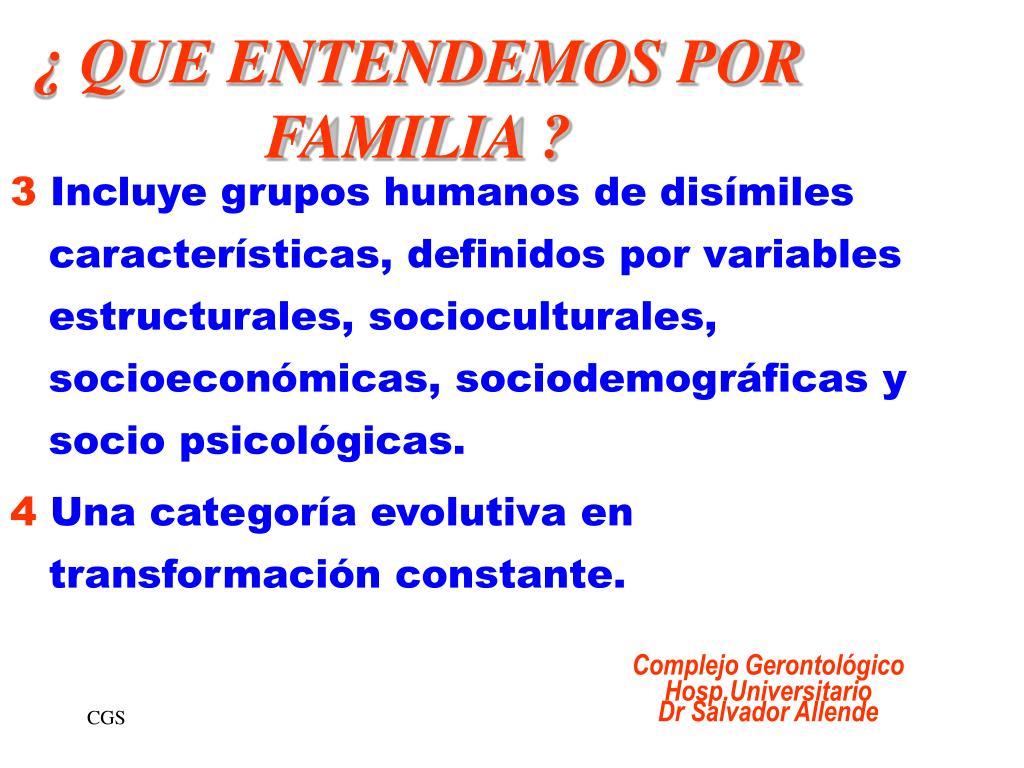 ¿ QUE ENTENDEMOS POR FAMILIA ?

3 Incluye grupos humanos de disímiles características, definidos por variables estructurales, socioculturales, socioeconómicas, sociodemográficas y socio psicológicas.

4 Una categoría evolutiva en transformación constante.

Complejo Gerontológico
Hosp.Universitario
Dr Salvador Allende

CGS